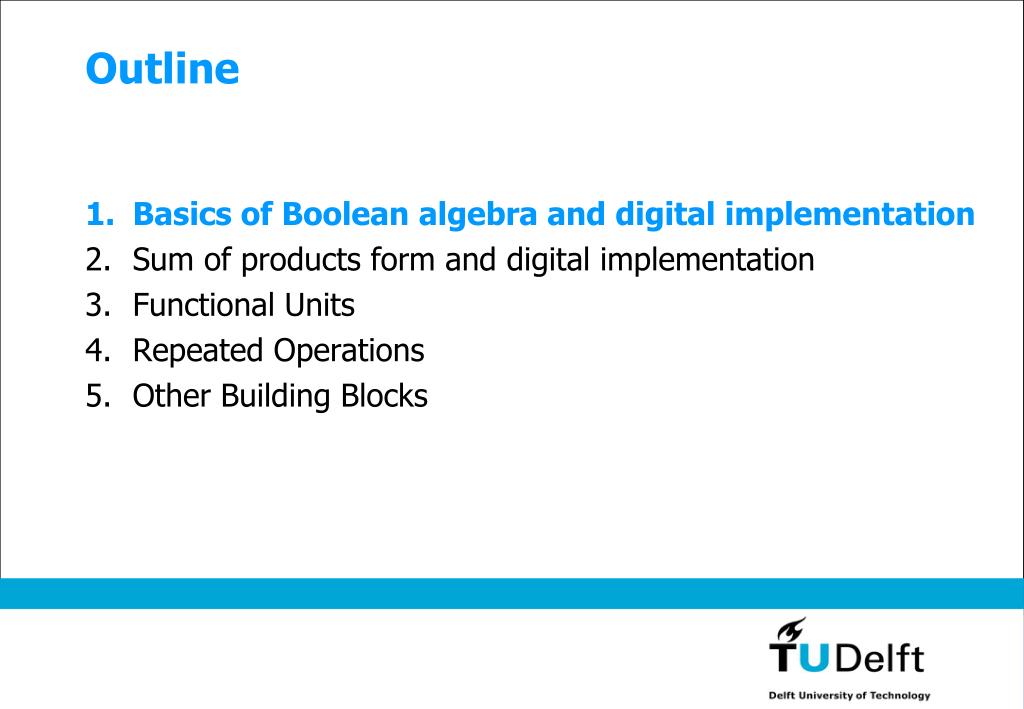 Outline

1. Basics of Boolean algebra and digital implementation
2. Sum of products form and digital implementation
3. Functional Units
4. Repeated Operations
5. Other Building Blocks

TUDelft
Delft University of Technology